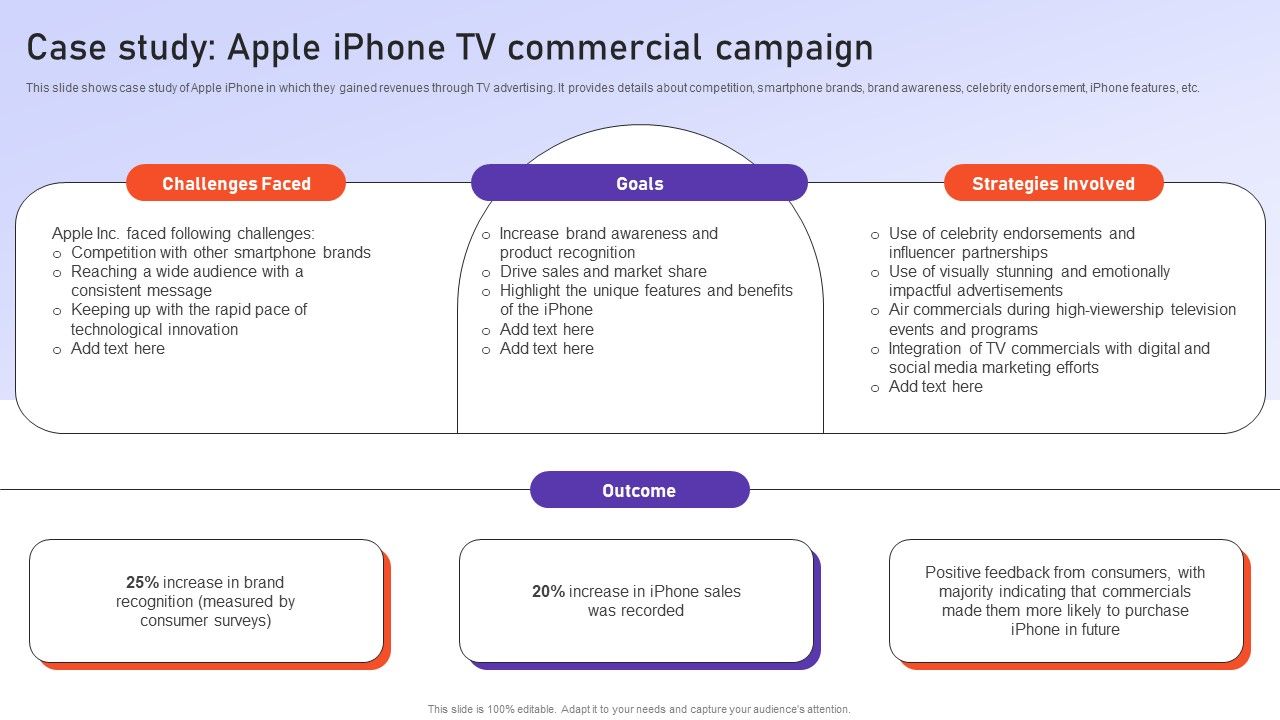 Case study: Apple iPhone TV commercial campaign

This slide shows case study of Apple iPhone in which they gained revenues through TV advertising. It provides details about competition, smartphone brands, brand awareness, celebrity endorsement, iPhone features, etc.

Challenges Faced

Apple Inc. faced following challenges:
o Competition with other smartphone brands
o Reaching a wide audience with a consistent message
o Keeping up with the rapid pace of technological innovation
o Add text here

Goals

o Increase brand awareness and product recognition
o Drive sales and market share
o Highlight the unique features and benefits of the iPhone
o Add text here
o Add text here

Strategies Involved

o Use of celebrity endorsements and influencer partnerships
o Use of visually stunning and emotionally impactful advertisements
o Air commercials during high-viewership television events and programs
o Integration of TV commercials with digital and social media marketing efforts
o Add text here

Outcome

25% increase in brand recognition (measured by consumer surveys)

20% increase in iPhone sales was recorded

Positive feedback from consumers, with majority indicating that commercials made them more likely to purchase iPhone in future

This slide is 100% editable. Adapt it to your needs and capture your audience's attention.